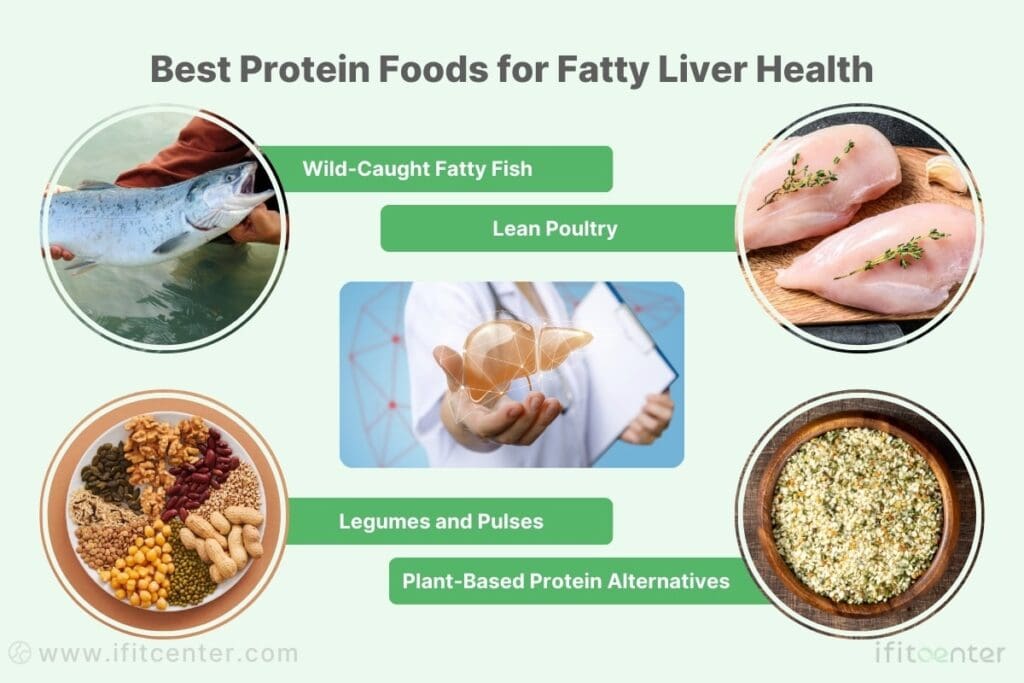 Best Protein Foods for Fatty Liver Health

Wild-Caught Fatty Fish

Lean Poultry

Legumes and Pulses

Plant-Based Protein Alternatives

www.ifitcenter.com

ifitcenter